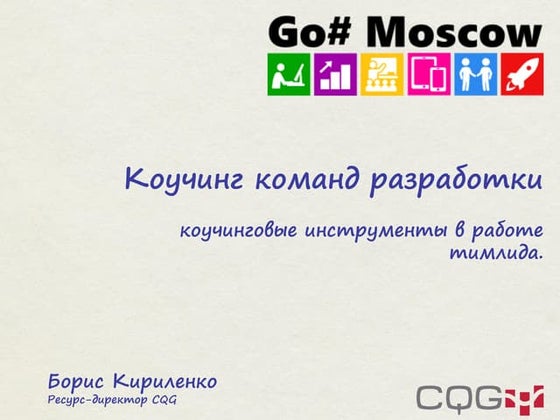 Go# Moscow

Коучинг команд разработки

коучинговые инструменты в работе тимлида.

Борис Кириленко
Ресурс-директор CQG

CQG